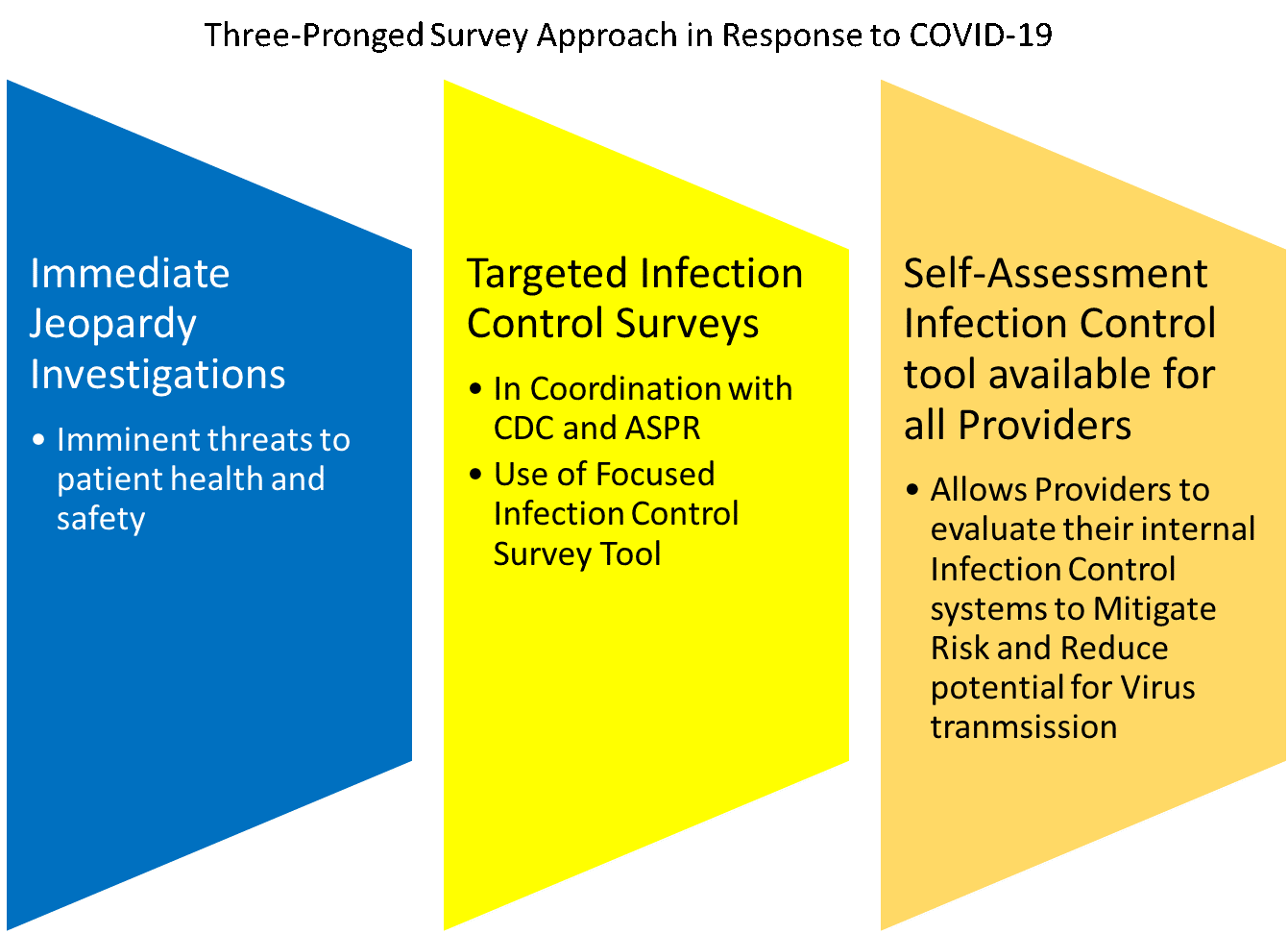 Three-Pronged Survey Approach in Response to COVID-19

Immediate Jeopardy Investigations

• Imminent threats to patient health and safety

Targeted Infection Control Surveys

• In Coordination with CDC and ASPR
• Use of Focused Infection Control Survey Tool

Self-Assessment Infection Control tool available for all Providers

• Allows Providers to evaluate their internal Infection Control systems to Mitigate Risk and Reduce potential for Virus tranmsission